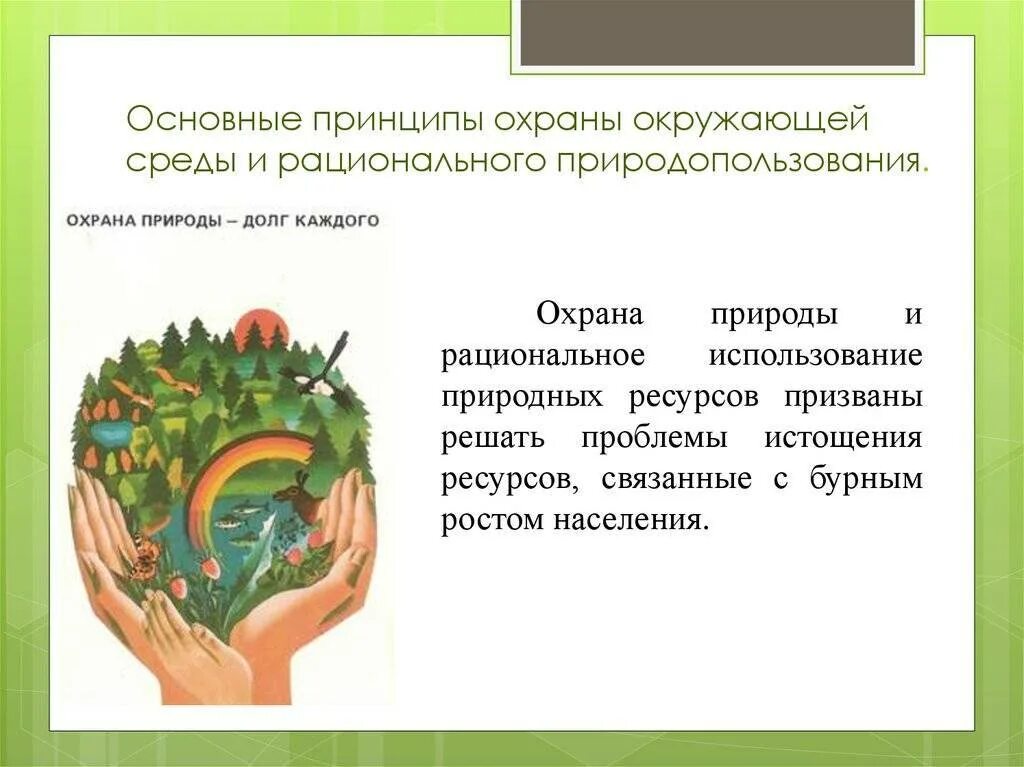 Основные принципы охраны окружающей среды и рационального природопользования.

ОХРАНА ПРИРОДЫ – ДОЛГ КАЖДОГО

Охрана природы и рациональное использование природных ресурсов призваны решать проблемы истощения ресурсов, связанные с бурным ростом населения.